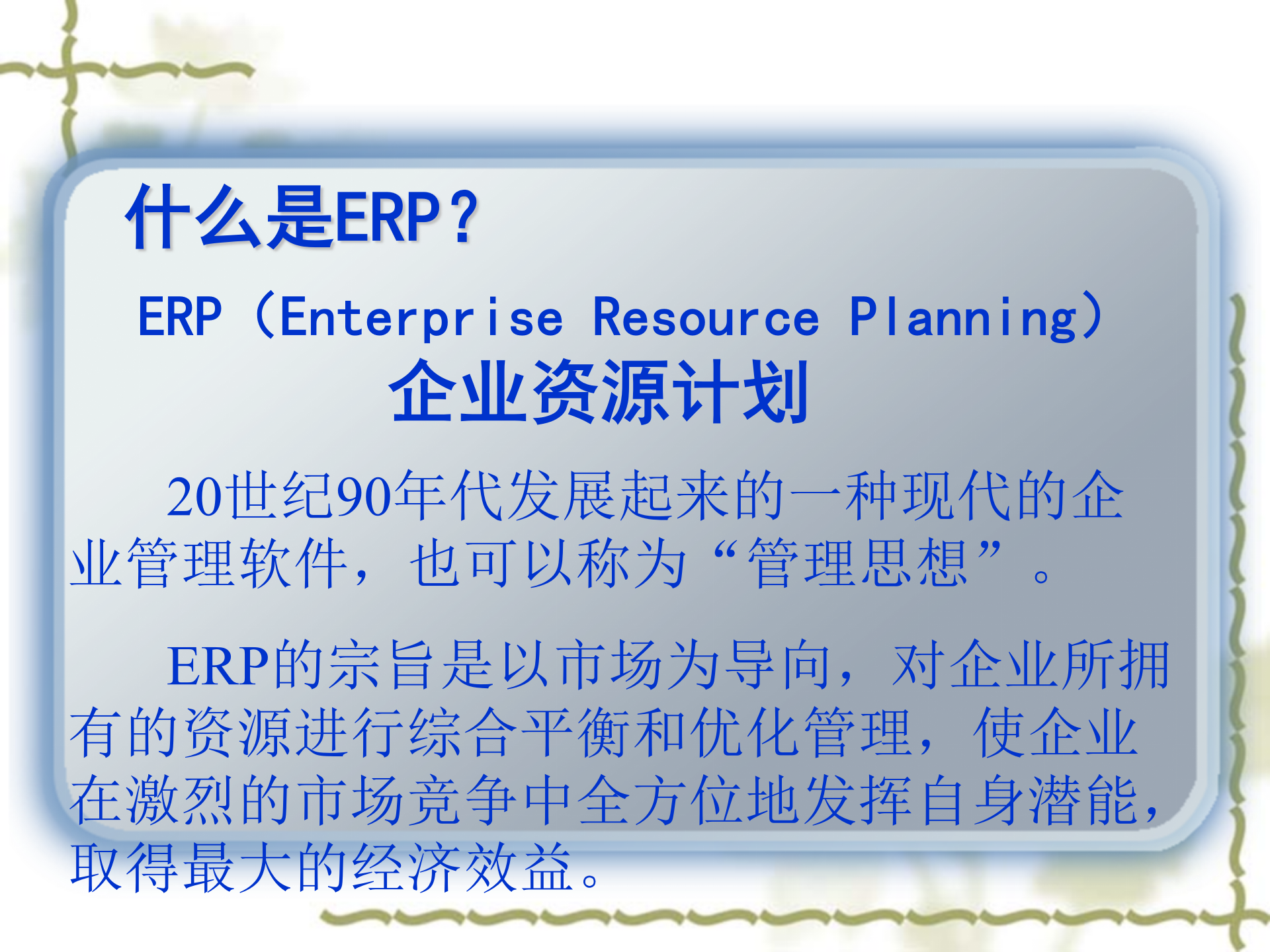 什么是ERP？

ERP（Enterprise Resource Planning）
企业资源计划

20世纪90年代发展起来的一种现代的企业管理软件，也可以称为“管理思想”。

ERP的宗旨是以市场为导向，对企业所拥有的资源进行综合平衡和优化管理，使企业在激烈的市场竞争中全方位地发挥自身潜能，取得最大的经济效益。